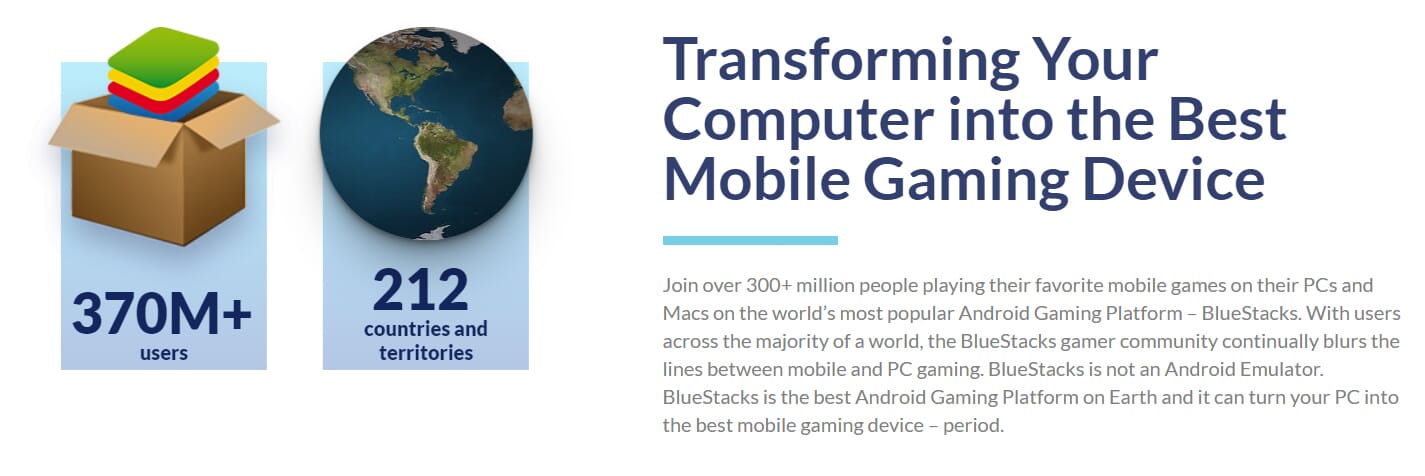 370M+
users

212
countries and territories

Transforming Your Computer into the Best Mobile Gaming Device

Join over 300+ million people playing their favorite mobile games on their PCs and Macs on the world's most popular Android Gaming Platform – BlueStacks. With users across the majority of a world, the BlueStacks gamer community continually blurs the lines between mobile and PC gaming. BlueStacks is not an Android Emulator. BlueStacks is the best Android Gaming Platform on Earth and it can turn your PC into the best mobile gaming device – period.